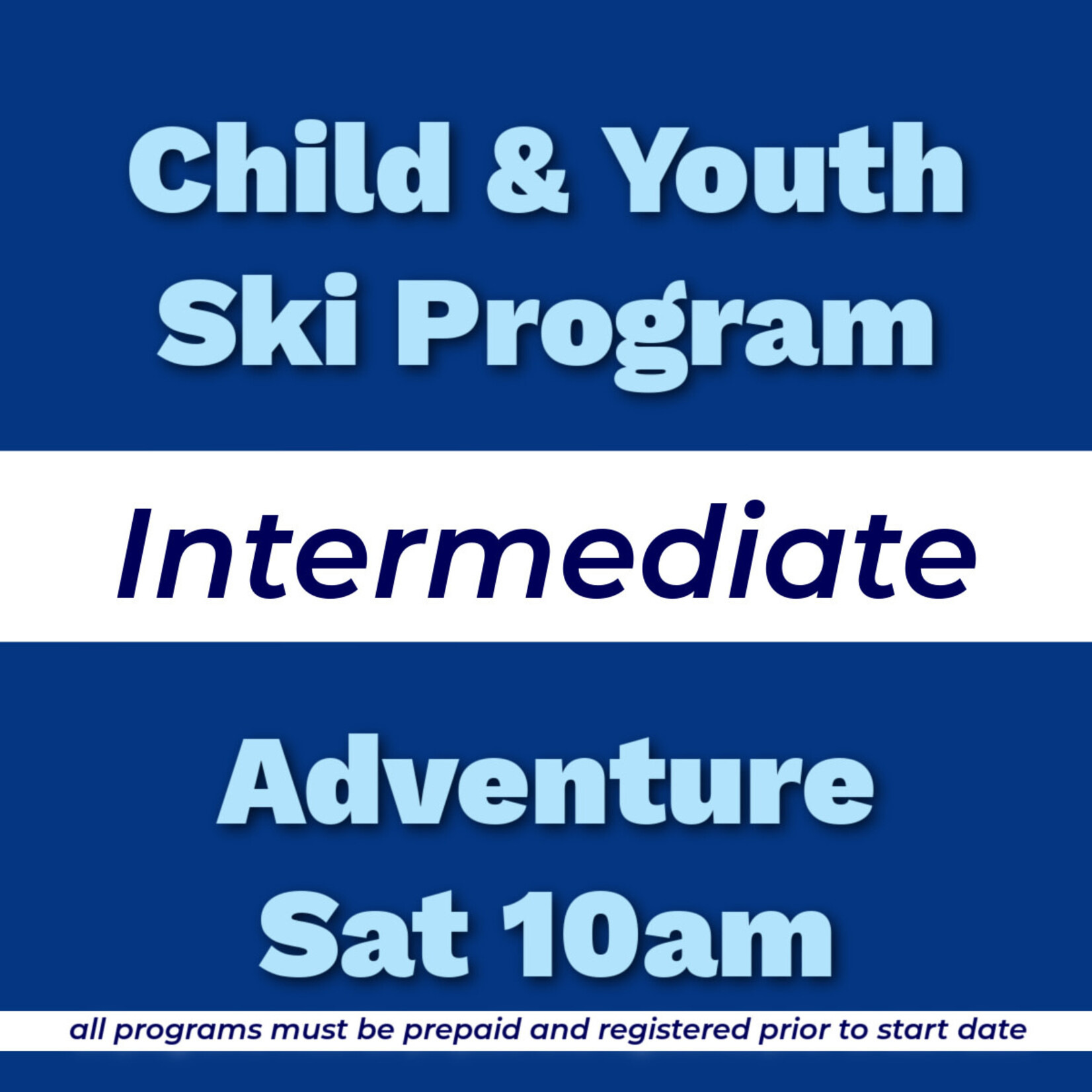 Child & Youth Ski Program

Intermediate

Adventure
Sat 10am

all programs must be prepaid and registered prior to start date